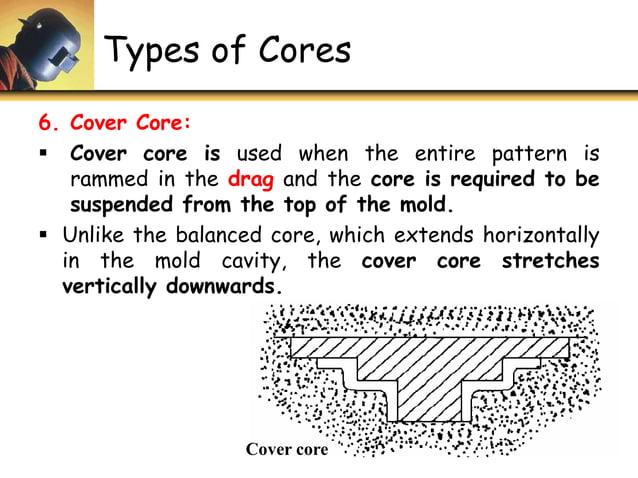 Types of Cores

6. Cover Core:

▪ Cover core is used when the entire pattern is rammed in the drag and the core is required to be suspended from the top of the mold.

▪ Unlike the balanced core, which extends horizontally in the mold cavity, the cover core stretches vertically downwards.

Cover core